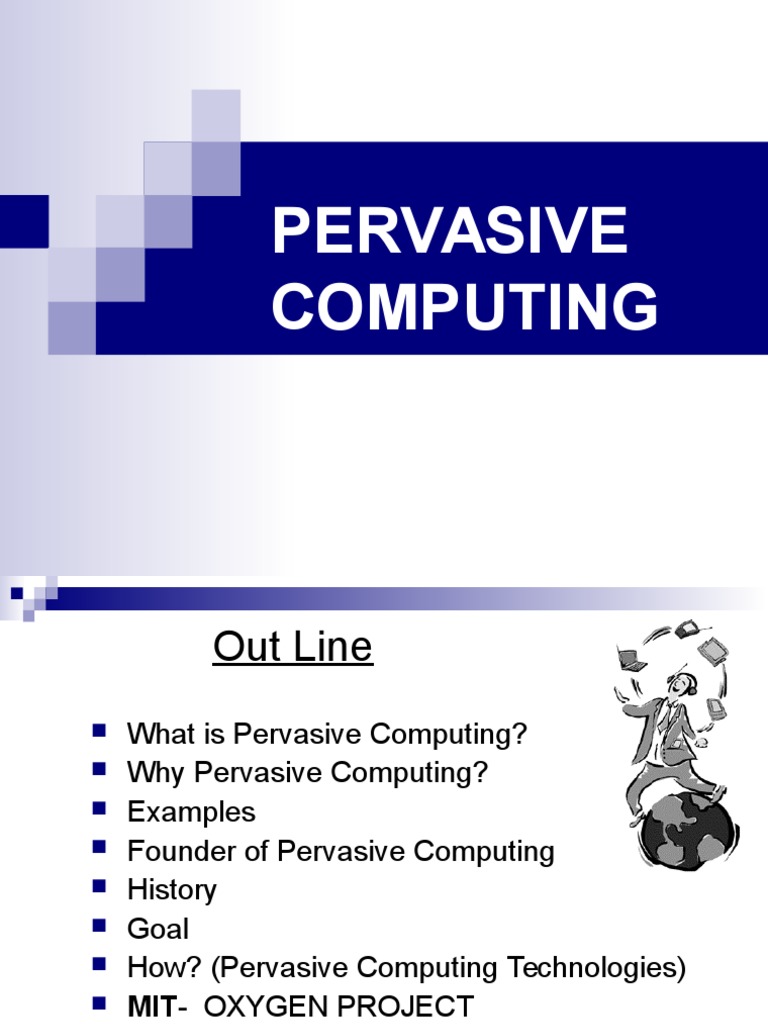 PERVASIVE COMPUTING

Out Line

- What is Pervasive Computing?
- Why Pervasive Computing?
- Examples
- Founder of Pervasive Computing
- History
- Goal
- How? (Pervasive Computing Technologies)
- MIT- OXYGEN PROJECT